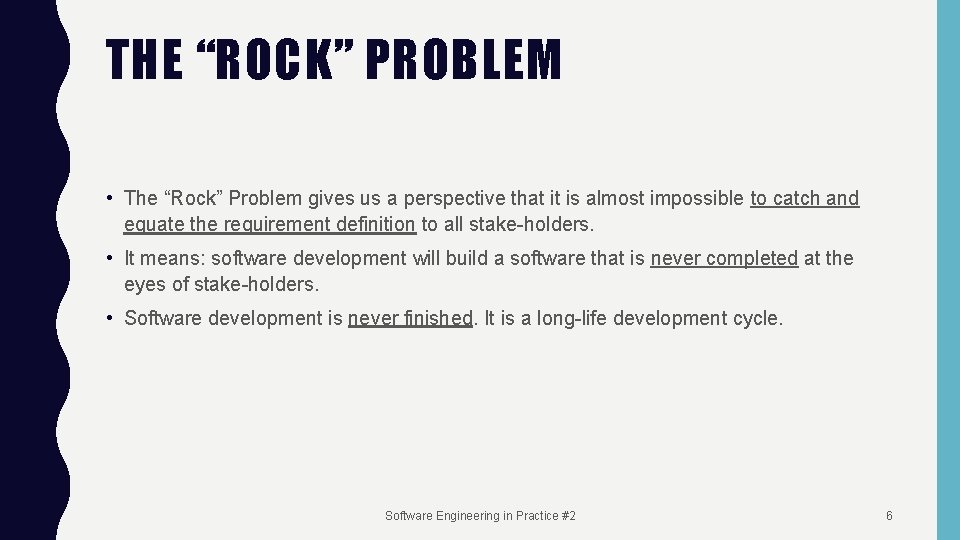 THE “ROCK” PROBLEM

• The “Rock” Problem gives us a perspective that it is almost impossible to catch and equate the requirement definition to all stake-holders.

• It means: software development will build a software that is never completed at the eyes of stake-holders.

• Software development is never finished. It is a long-life development cycle.

Software Engineering in Practice #2

6